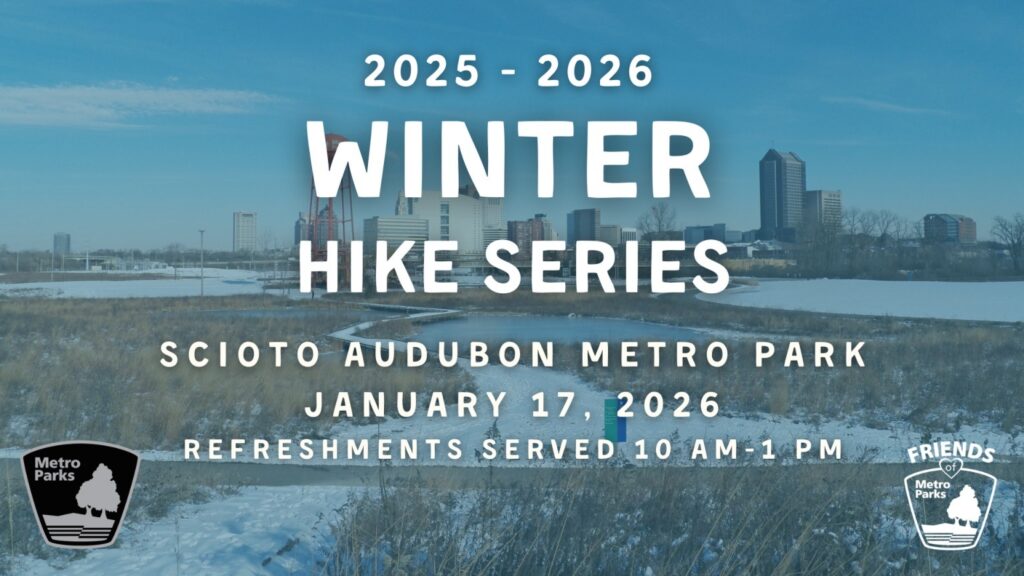 2025 - 2026

WINTER

HIKE SERIES

SCIOTO AUDUBON METRO PARK

JANUARY 17, 2026

REFRESHMENTS SERVED 10 AM-1 PM

Metro Parks

FRIENDS of Metro Parks